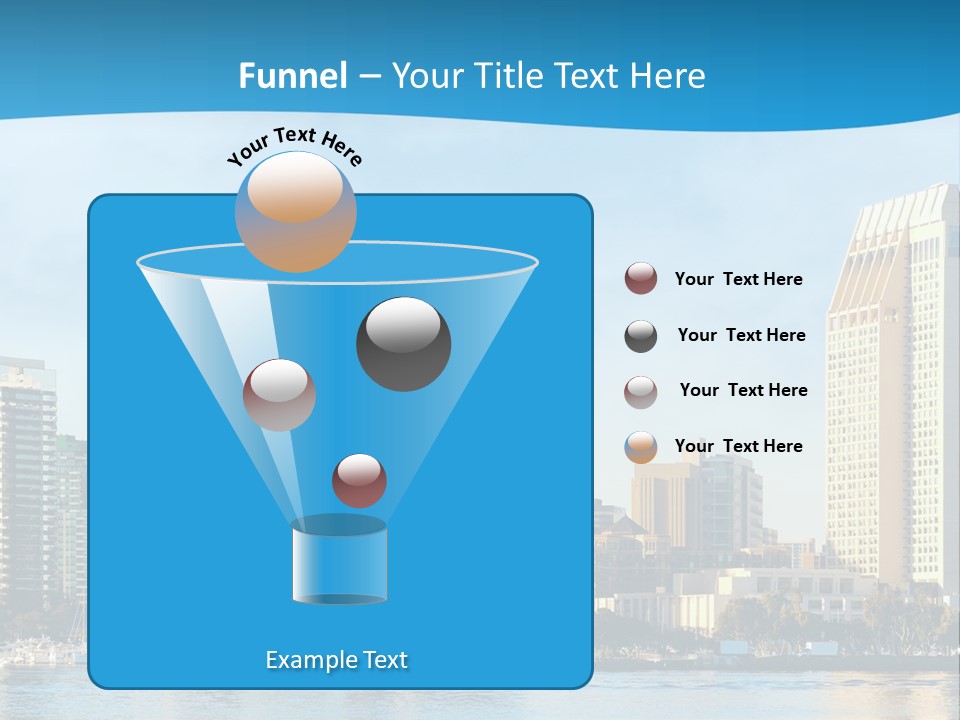 Funnel – Your Title Text Here

Your Text Here

Your Text Here

Your Text Here

Your Text Here

Your Text Here

Example Text